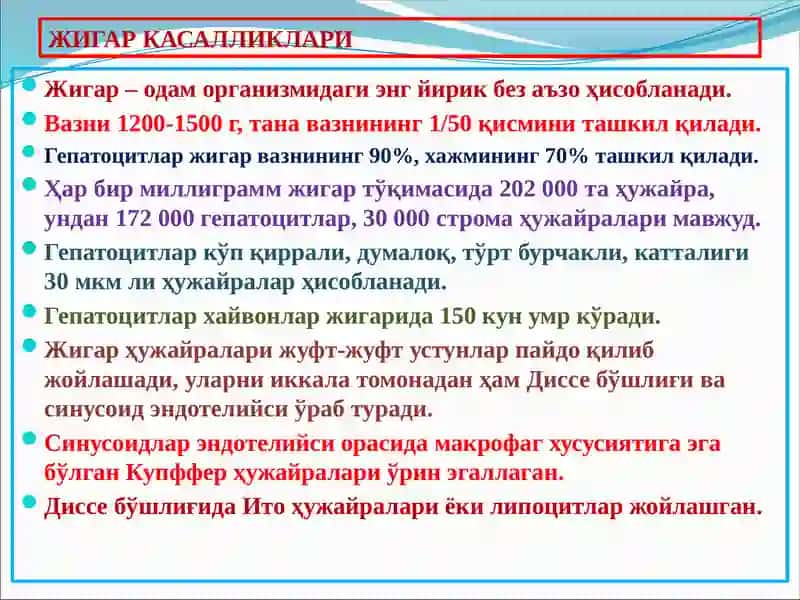 ЖИГАР КАСАЛЛИКЛАРИ

Жигар – одам организмидаги энг йирик без аъзо ҳисобланади.

Вазни 1200-1500 г, тана вазнининг 1/50 қисмини ташкил қилади.

Гепатоцитлар жигар вазнининг 90%, хажмининг 70% ташкил қилади.

Ҳар бир миллиграмм жигар тўқимасида 202 000 та ҳужайра, ундан 172 000 гепатоцитлар, 30 000 строма ҳужайралари мавжуд.

Гепатоцитлар кўп қиррали, думалоқ, тўрт бурчакли, катталиги 30 мкм ли ҳужайралар ҳисобланади.

Гепатоцитлар хайвонлар жигарида 150 кун умр кўради.

Жигар ҳужайралари жуфт-жуфт устунлар пайдо қилиб жойлашади, уларни иккала томонадан ҳам Диссе бўшлиғи ва синусоид эндотелийси ўраб туради.

Синусоидлар эндотелийси орасида макрофаг хусусиятига эга бўлган Купффер ҳужайралари ўрин эгаллаган.

Диссе бўшлиғида Ито ҳужайралари ёки липоцитлар жойлашган.